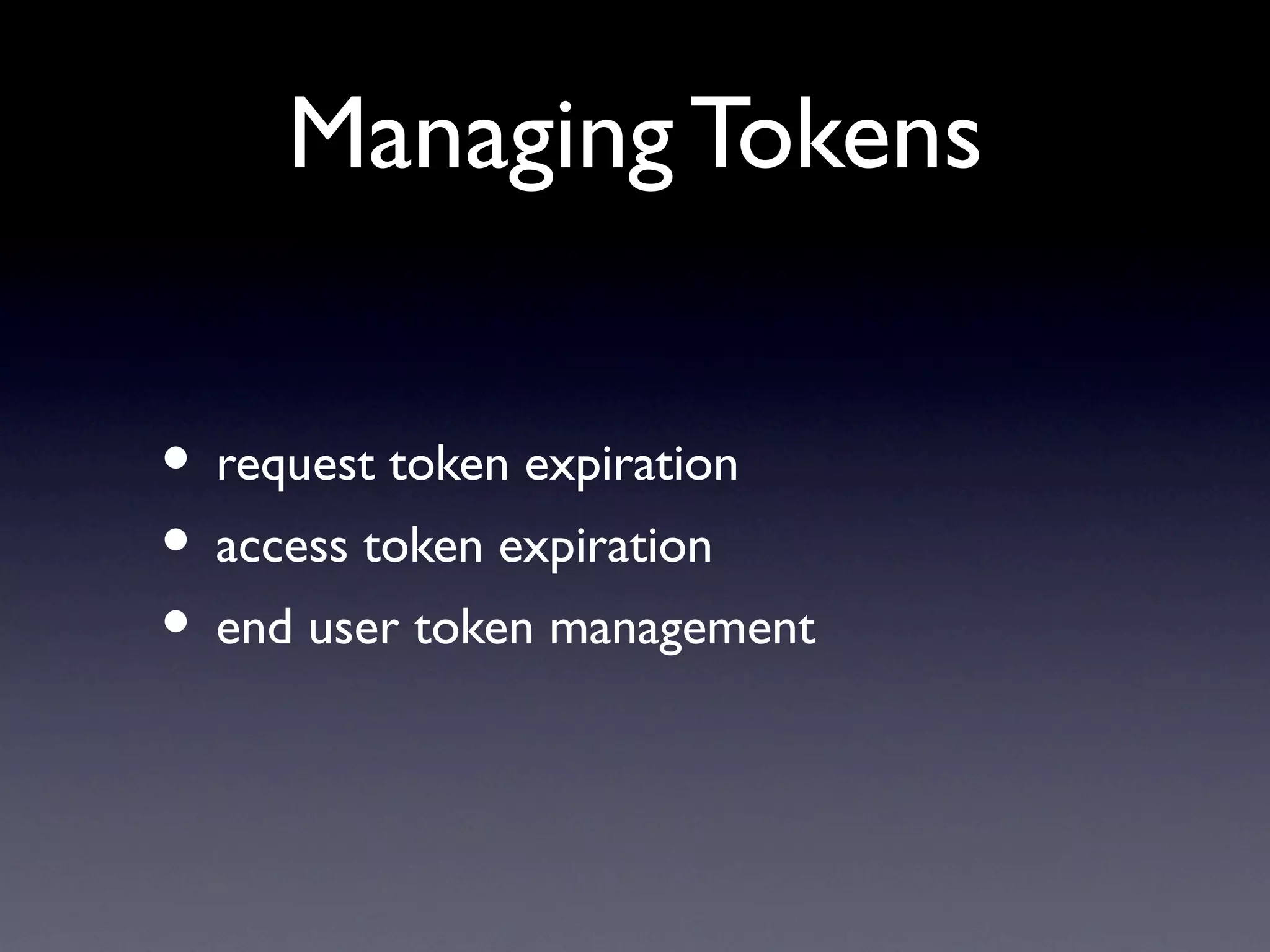 Managing Tokens

• request token expiration
• access token expiration
• end user token management